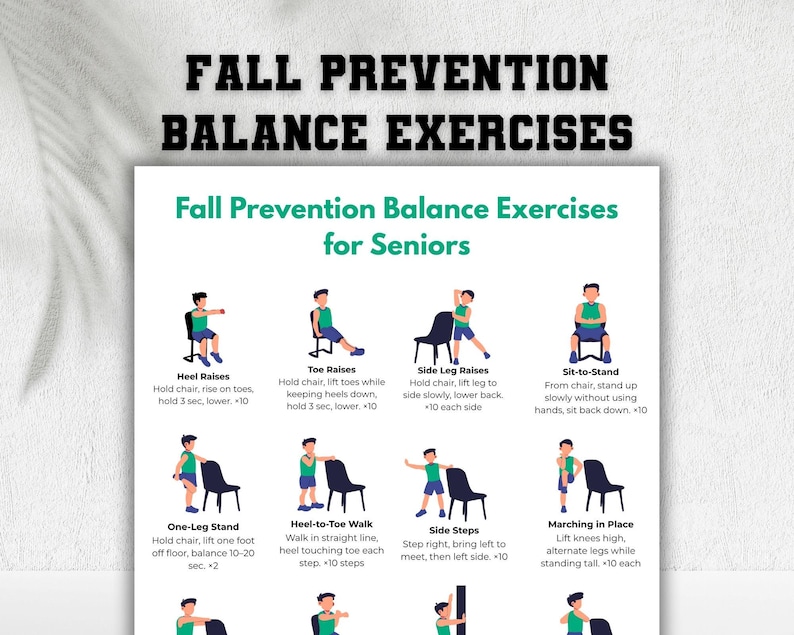 FALL PREVENTION BALANCE EXERCISES

Fall Prevention Balance Exercises for Seniors

Heel Raises
Hold chair, rise on toes, hold 3 sec, lower. ×10

Toe Raises
Hold chair, lift toes while keeping heels down, hold 3 sec, lower. ×10

Side Leg Raises
Hold chair, lift leg to side slowly, lower back. ×10 each side

Sit-to-Stand
From chair, stand up slowly without using hands, sit back down. ×10

One-Leg Stand
Hold chair, lift one foot off floor, balance 10–20 sec. ×2

Heel-to-Toe Walk
Walk in straight line, heel touching toe each step. ×10 steps

Side Steps
Step right, bring left to meet, then left side. ×10

Marching in Place
Lift knees high, alternate legs while standing tall. ×10 each